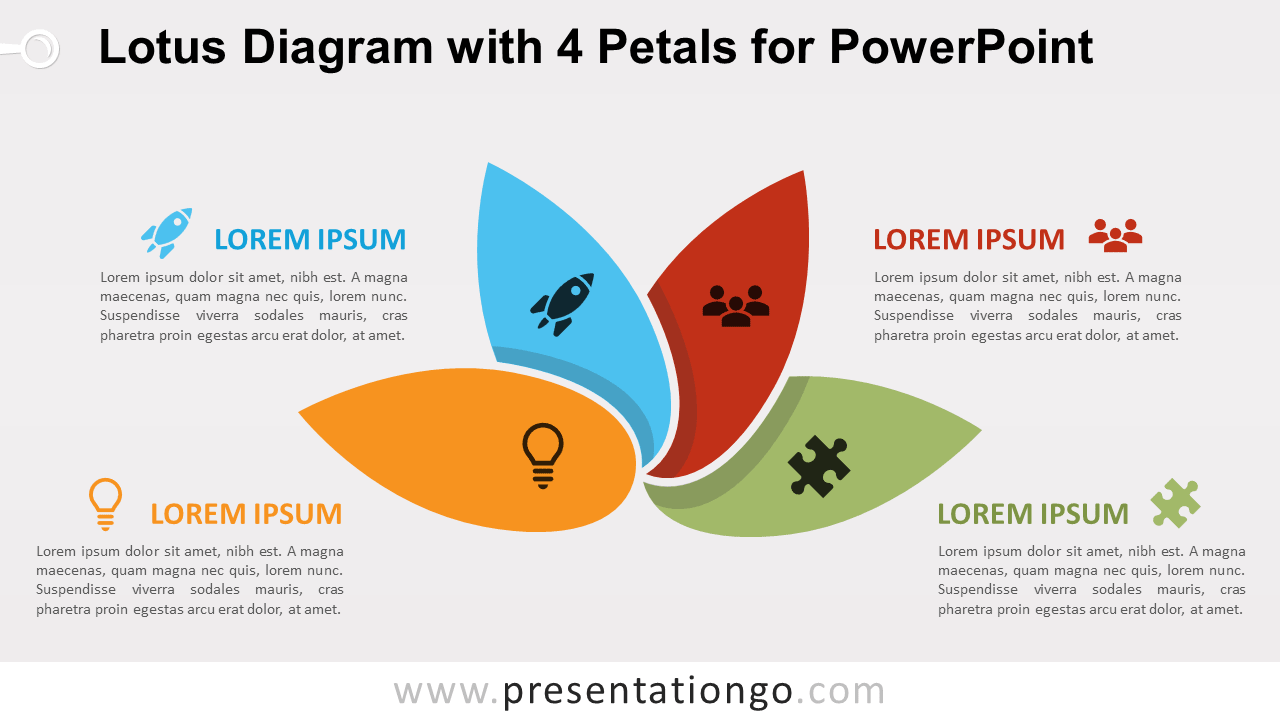 Lotus Diagram with 4 Petals for PowerPoint

LOREM IPSUM

Lorem ipsum dolor sit amet, nibh est. A magna maecenas, quam magna nec quis, lorem nunc. Suspendisse viverra sodales mauris, cras pharetra proin egestas arcu erat dolor, at amet.

LOREM IPSUM

Lorem ipsum dolor sit amet, nibh est. A magna maecenas, quam magna nec quis, lorem nunc. Suspendisse viverra sodales mauris, cras pharetra proin egestas arcu erat dolor, at amet.

LOREM IPSUM

Lorem ipsum dolor sit amet, nibh est. A magna maecenas, quam magna nec quis, lorem nunc. Suspendisse viverra sodales mauris, cras pharetra proin egestas arcu erat dolor, at amet.

LOREM IPSUM

Lorem ipsum dolor sit amet, nibh est. A magna maecenas, quam magna nec quis, lorem nunc. Suspendisse viverra sodales mauris, cras pharetra proin egestas arcu erat dolor, at amet.

www.presentationgo.com